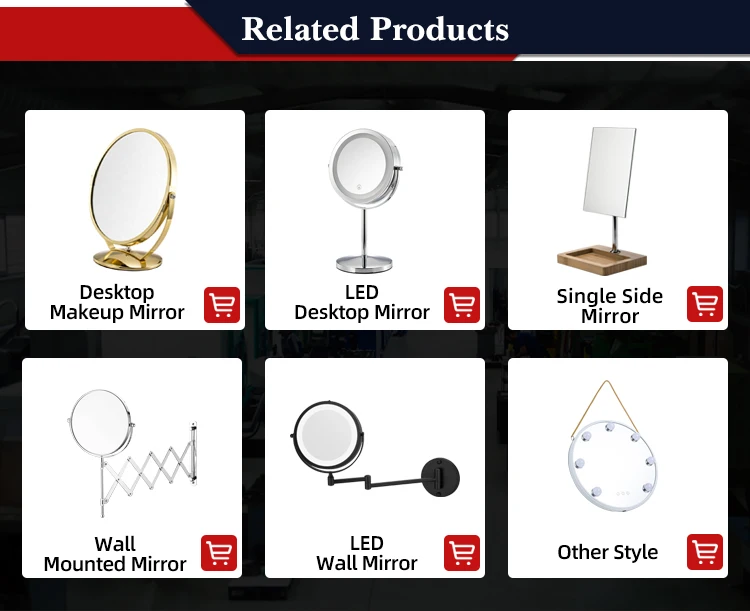 Related Products

Desktop
Makeup Mirror

LED
Desktop Mirror

Single Side
Mirror

Wall
Mounted Mirror

LED
Wall Mirror

Other Style